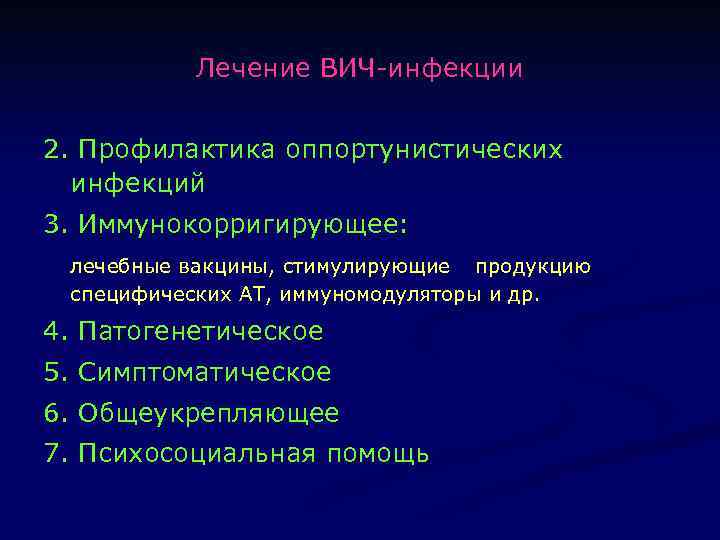 Лечение ВИЧ-инфекции

2. Профилактика оппортунистических инфекций

3. Иммунокорригирующее:

лечебные вакцины, стимулирующие продукцию специфических АТ, иммуномодуляторы и др.

4. Патогенетическое

5. Симптоматическое

6. Общеукрепляющее

7. Психосоциальная помощь